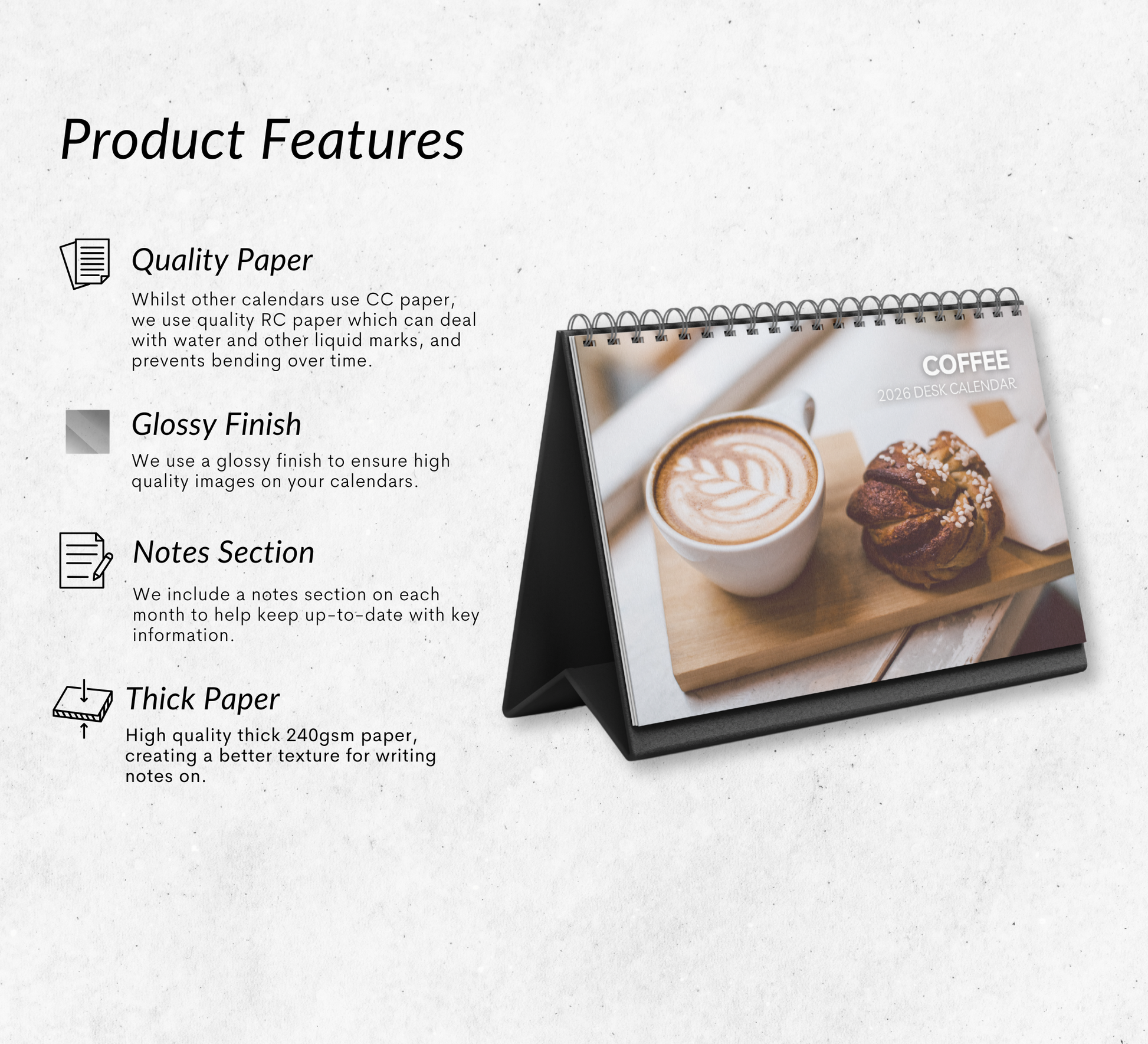 Product Features

Quality Paper

Whilst other calendars use CC paper, we use quality RC paper which can deal with water and other liquid marks, and prevents bending over time.

Glossy Finish

We use a glossy finish to ensure high quality images on your calendars.

Notes Section

We include a notes section on each month to help keep up-to-date with key information.

Thick Paper

High quality thick 240gsm paper, creating a better texture for writing notes on.

COFFEE
2026 DESK CALENDAR